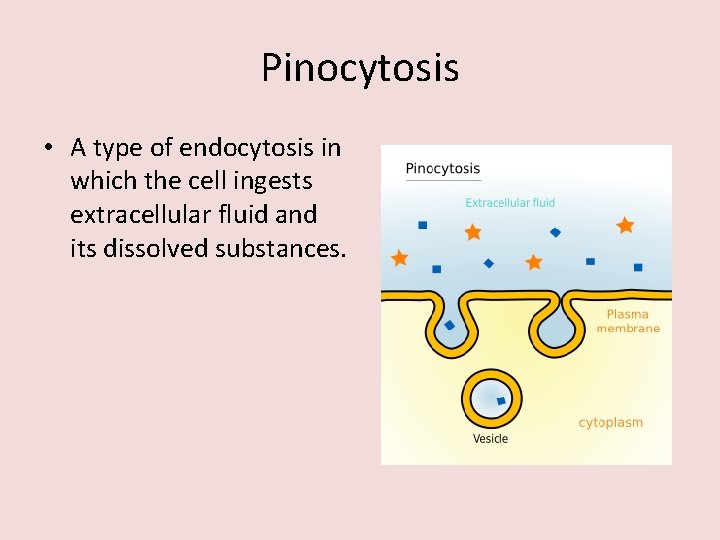 Pinocytosis

• A type of endocytosis in which the cell ingests extracellular fluid and its dissolved substances.

Pinocytosis

Extracellular fluid

Plasma membrane

cytoplasm

Vesicle